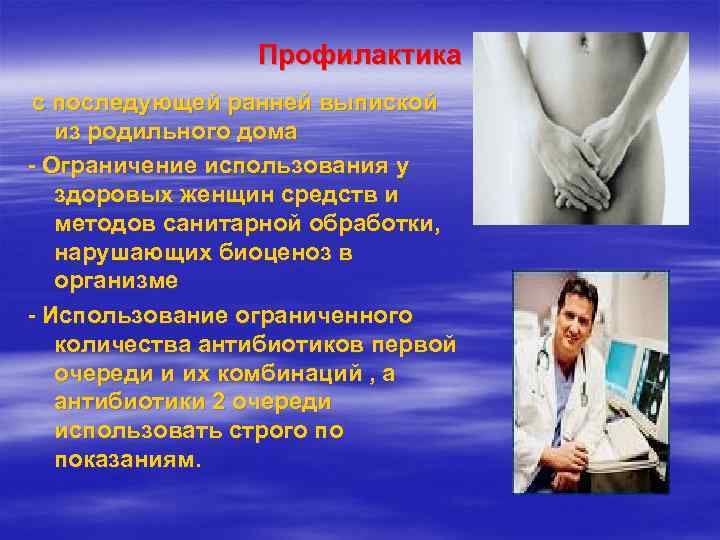 Профилактика

с последующей ранней выпиской из родильного дома

- Ограничение использования у здоровых женщин средств и методов санитарной обработки, нарушающих биоценоз в организме

- Использование ограниченного количества антибиотиков первой очереди и их комбинаций , а антибиотики 2 очереди использовать строго по показаниям.